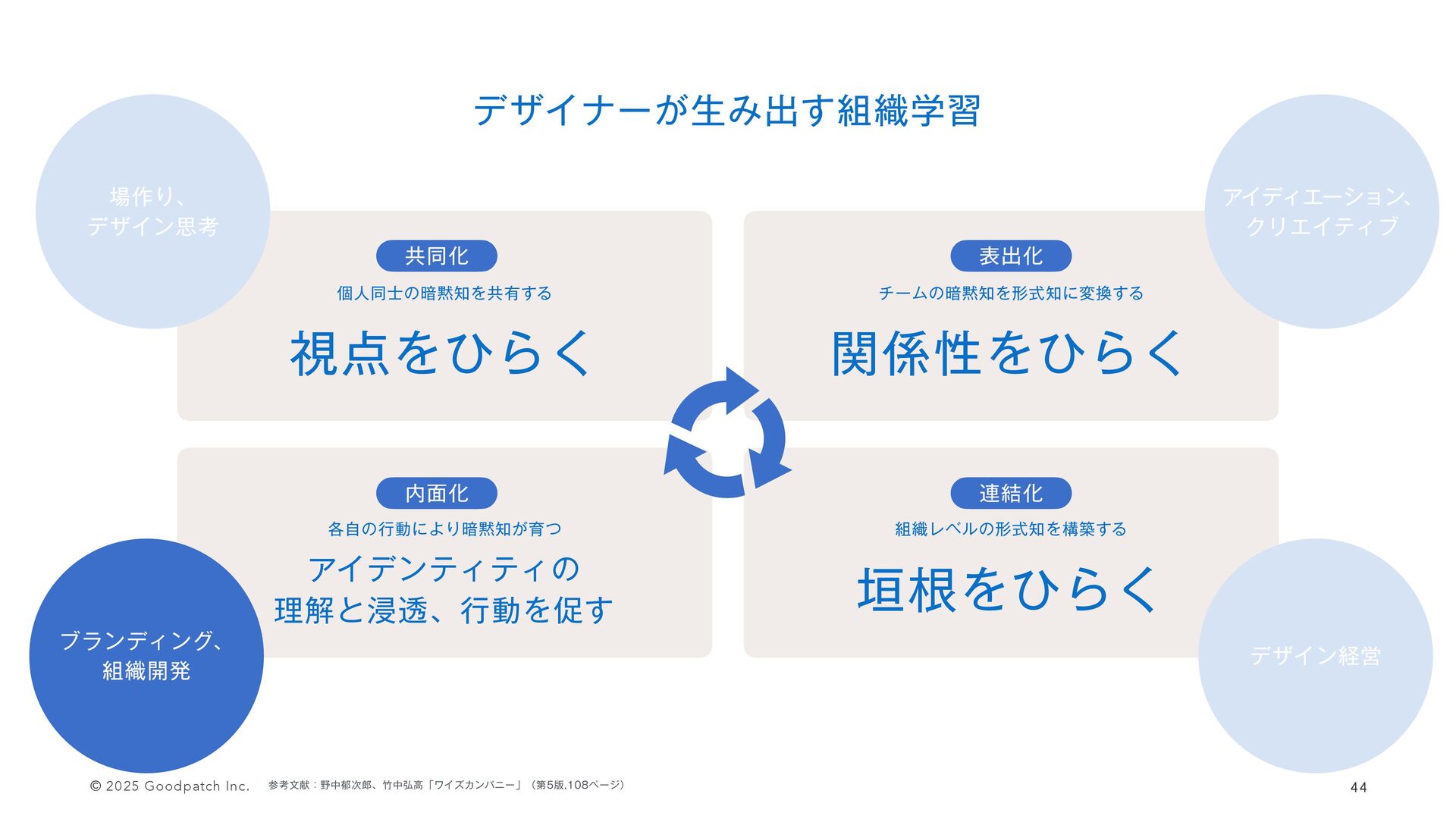 デザイナーが生み出す組織学習

場作り、
デザイン思考

共同化

個人同士の暗黙知を共有する

視点をひらく

アイディエーション、
クリエイティブ

表出化

チームの暗黙知を形式知に変換する

関係性をひらく

内面化

各自の行動により暗黙知が育つ

アイデンティティの
理解と浸透、行動を促す

ブランディング、
組織開発

連結化

組織レベルの形式知を構築する

垣根をひらく

デザイン経営

© 2025 Goodpatch Inc.

参考文献：野中郁次郎、竹中弘高「ワイズカンパニー」（第5版,108ページ）

44